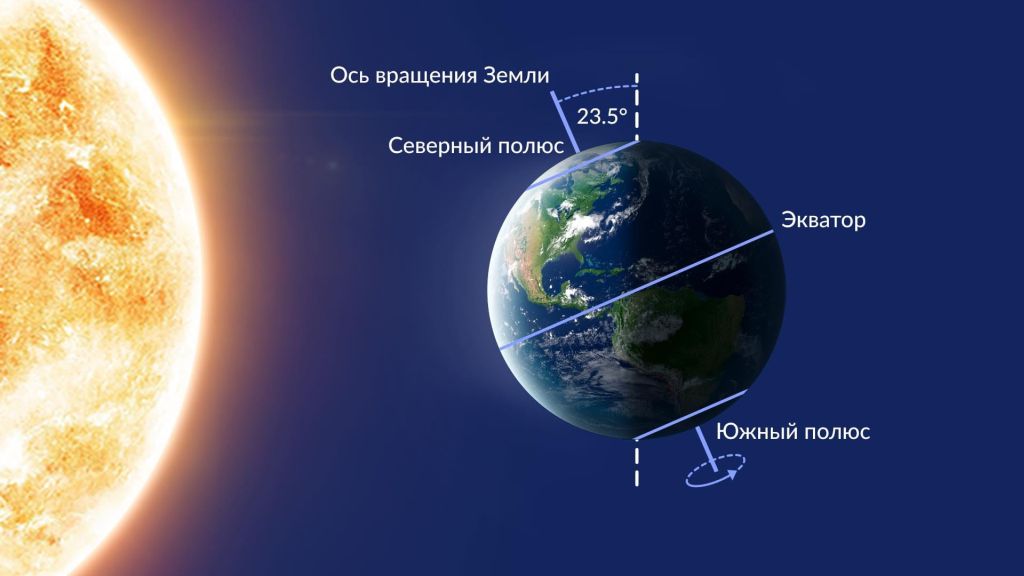 Ось вращения Земли
23.5°
Северный полюс
Экватор
Южный полюс